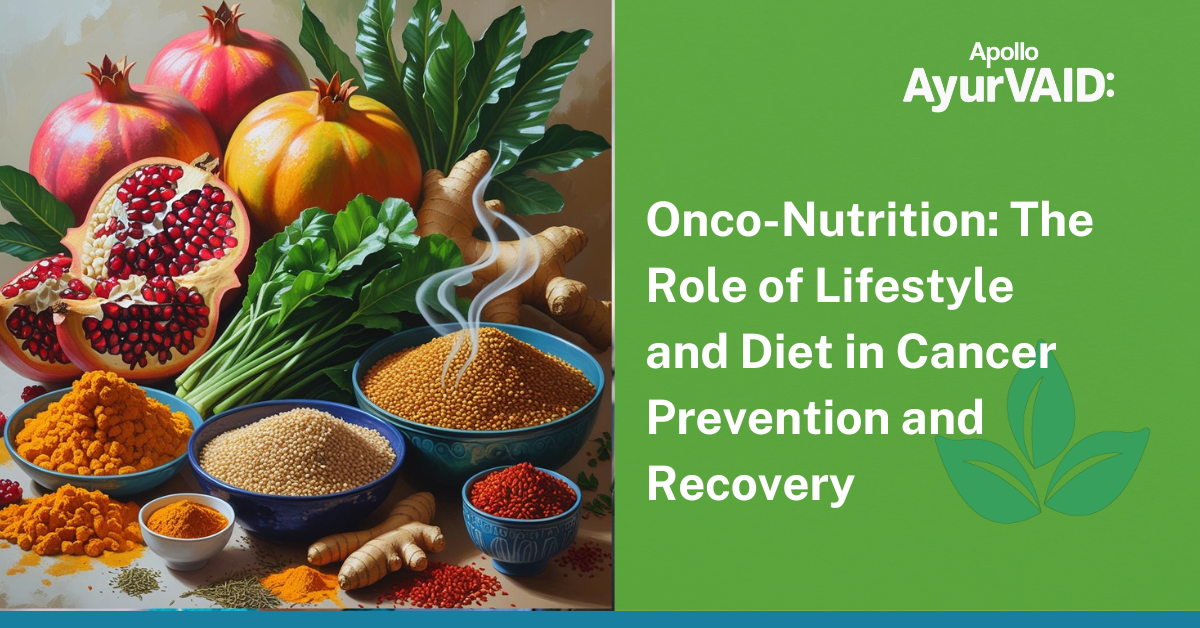 Apollo
AyurVAID:

Onco-Nutrition: The Role of Lifestyle and Diet in Cancer Prevention and Recovery